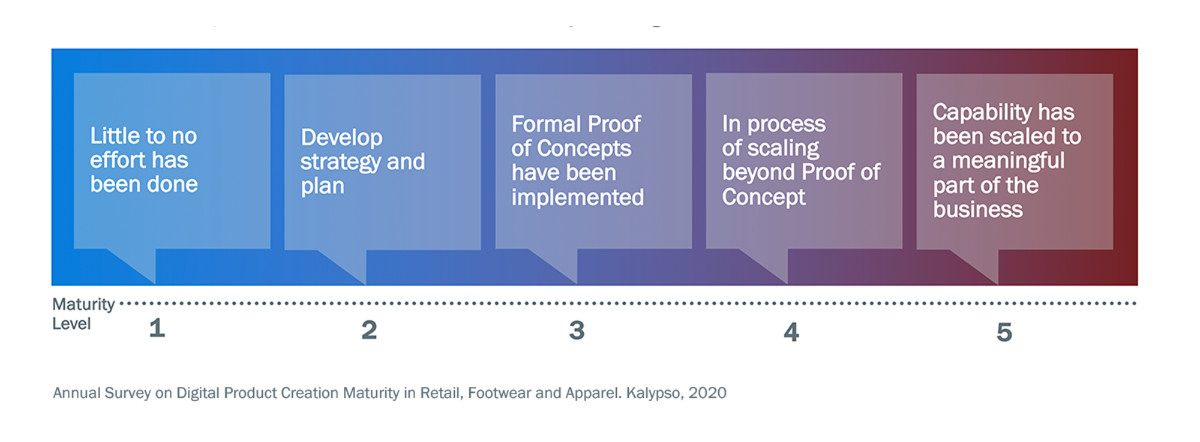 Little to no effort has been done

Develop strategy and plan

Formal Proof of Concepts have been implemented

In process of scaling beyond Proof of Concept

Capability has been scaled to a meaningful part of the business

Maturity Level

1

2

3

4

5

Annual Survey on Digital Product Creation Maturity in Retail, Footwear and Apparel. Kalypso, 2020